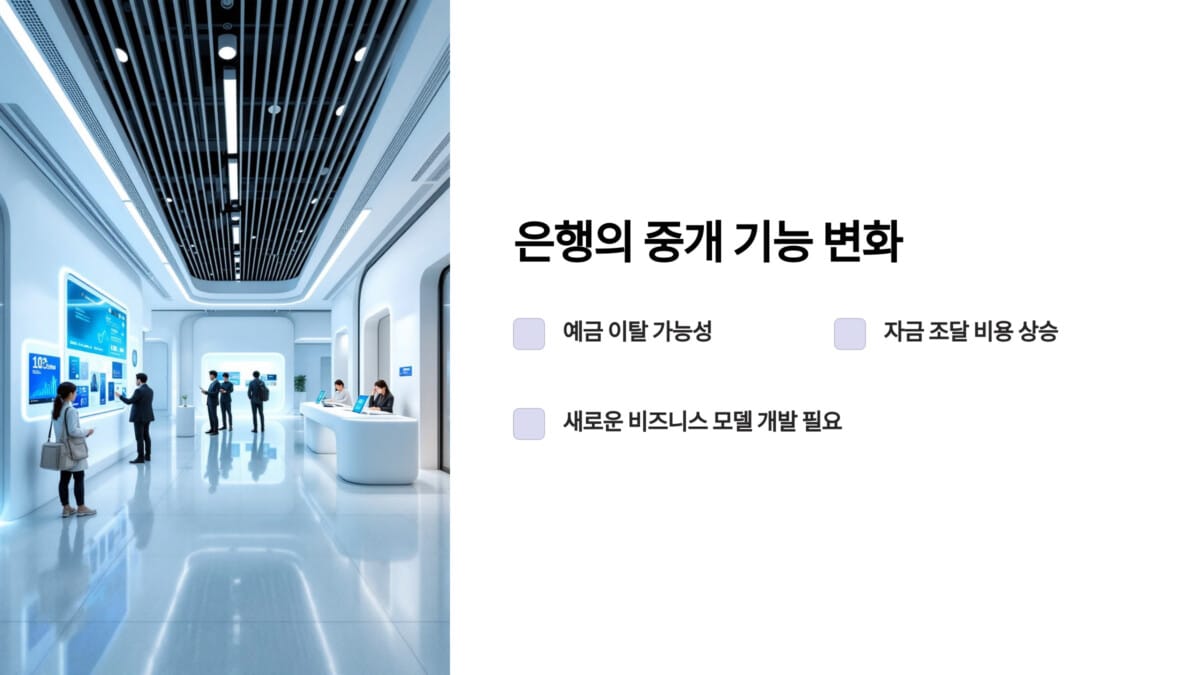 은행의 중개 기능 변화

예금 이탈 가능성

자금 조달 비용 상승

새로운 비즈니스 모델 개발 필요